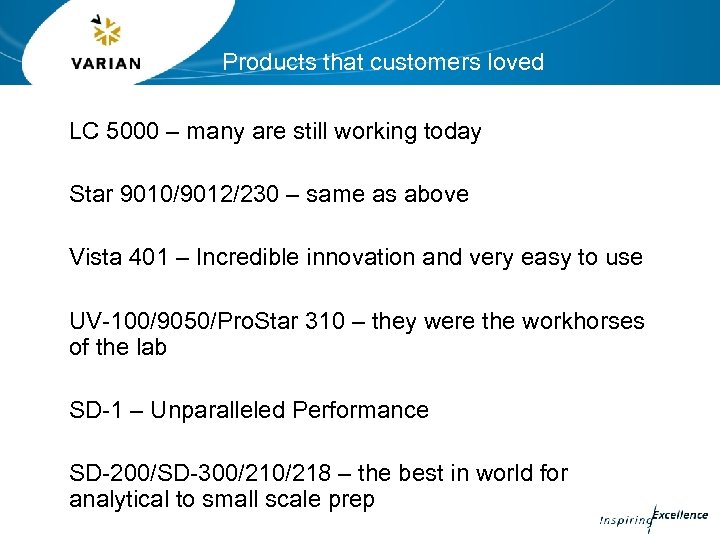 VARIAN

Products that customers loved

LC 5000 – many are still working today

Star 9010/9012/230 – same as above

Vista 401 – Incredible innovation and very easy to use

UV-100/9050/ProStar 310 – they were the workhorses of the lab

SD-1 – Unparalleled Performance

SD-200/SD-300/210/218 – the best in world for analytical to small scale prep

Inspiring Excellence